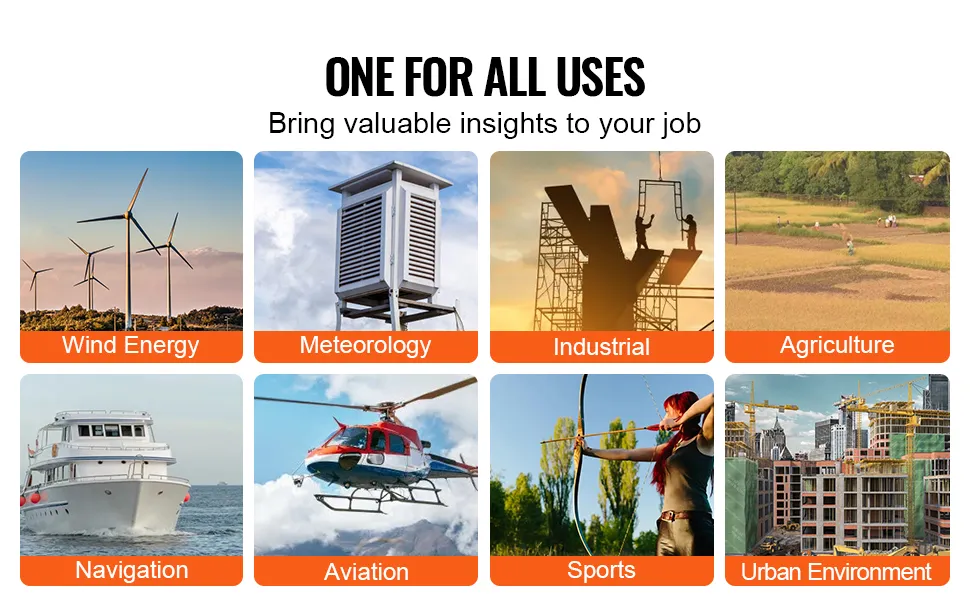 ONE FOR ALL USES
Bring valuable insights to your job

Wind Energy
Meteorology
Industrial
Agriculture

Navigation
Aviation
Sports
Urban Environment